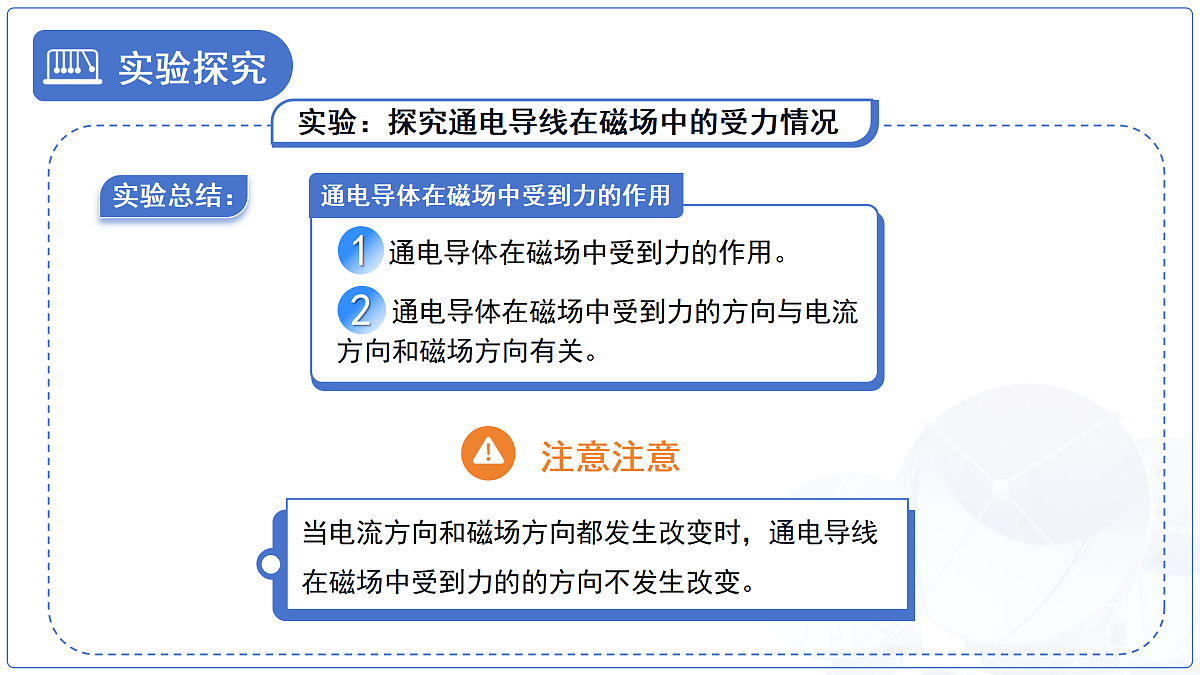 实验探究

实验：探究通电导线在磁场中的受力情况

实验总结：

通电导体在磁场中受到力的作用

1 通电导体在磁场中受到力的作用。

2 通电导体在磁场中受到力的方向与电流方向和磁场方向有关。

注意注意

当电流方向和磁场方向都发生改变时，通电导线在磁场中受到力的的方向不发生改变。